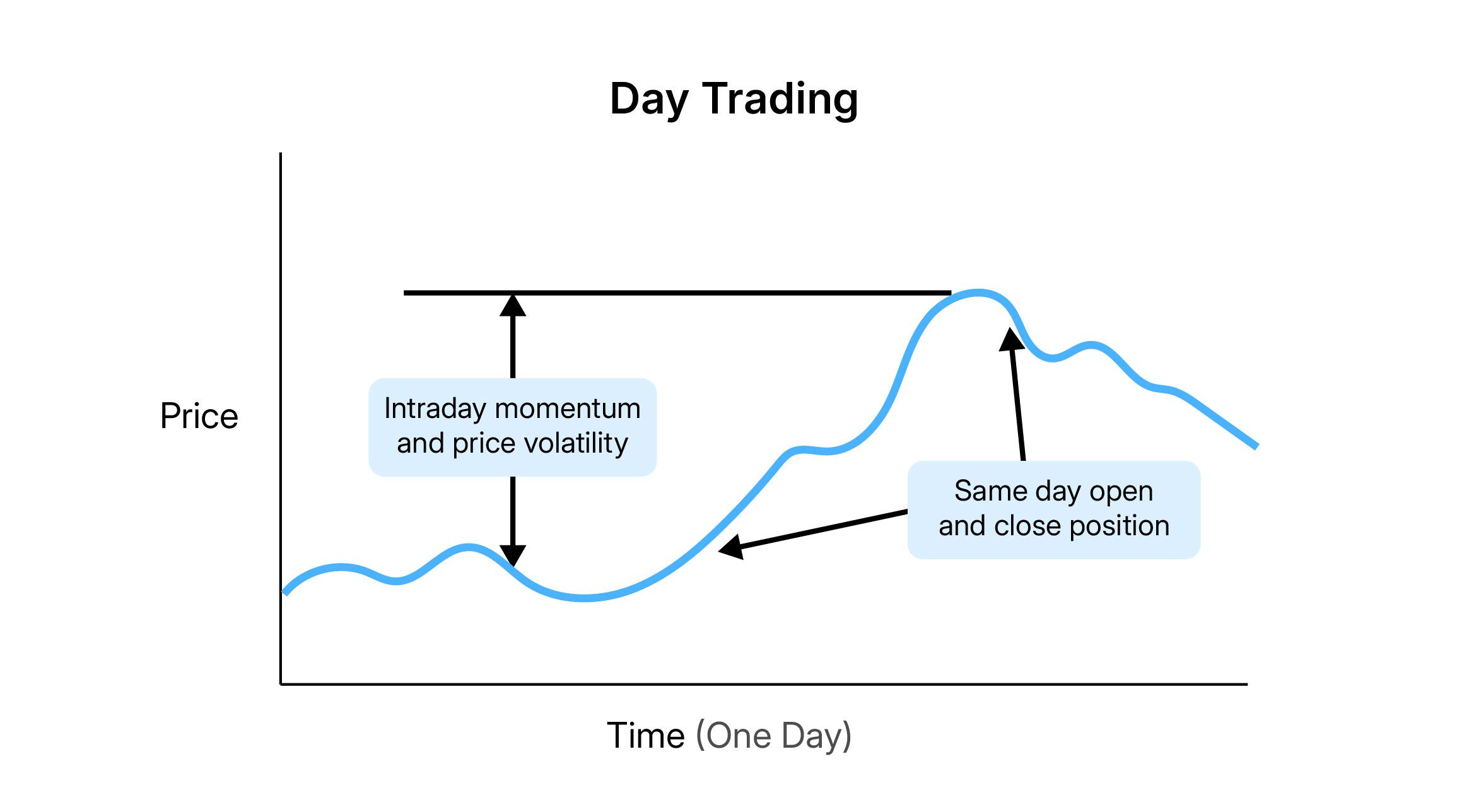 Day Trading

Price

Intraday momentum and price volatility

Same day open and close position

Time (One Day)